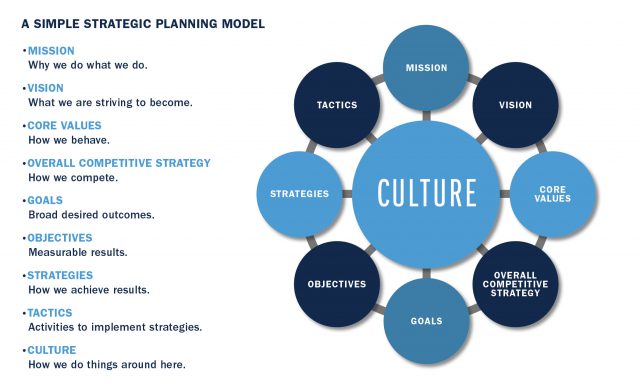 A SIMPLE STRATEGIC PLANNING MODEL

•MISSION
Why we do what we do.

•VISION
What we are striving to become.

•CORE VALUES
How we behave.

•OVERALL COMPETITIVE STRATEGY
How we compete.

•GOALS
Broad desired outcomes.

•OBJECTIVES
Measurable results.

•STRATEGIES
How we achieve results.

•TACTICS
Activities to implement strategies.

•CULTURE
How we do things around here.

MISSION

VISION

CORE VALUES

OVERALL COMPETITIVE STRATEGY

GOALS

OBJECTIVES

STRATEGIES

TACTICS

CULTURE